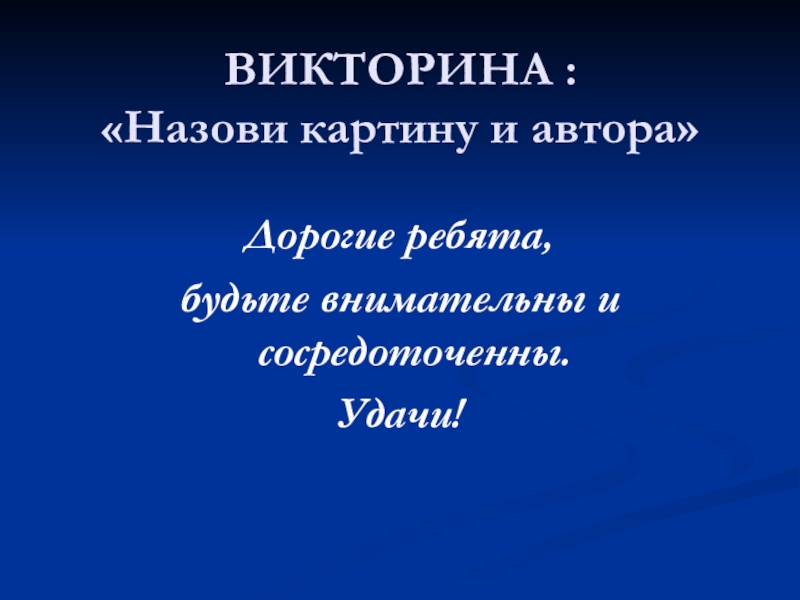 ВИКТОРИНА :
«Назови картину и автора»

Дорогие ребята,
будьте внимательны и сосредоточенны.
Удачи!